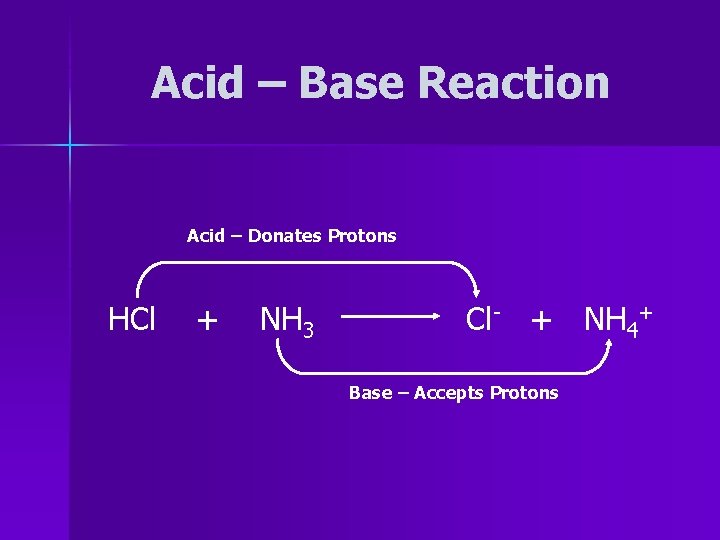 Acid – Base Reaction

Acid – Donates Protons

$HCl + NH_3 \longrightarrow Cl^- + NH_4^+$

Base – Accepts Protons